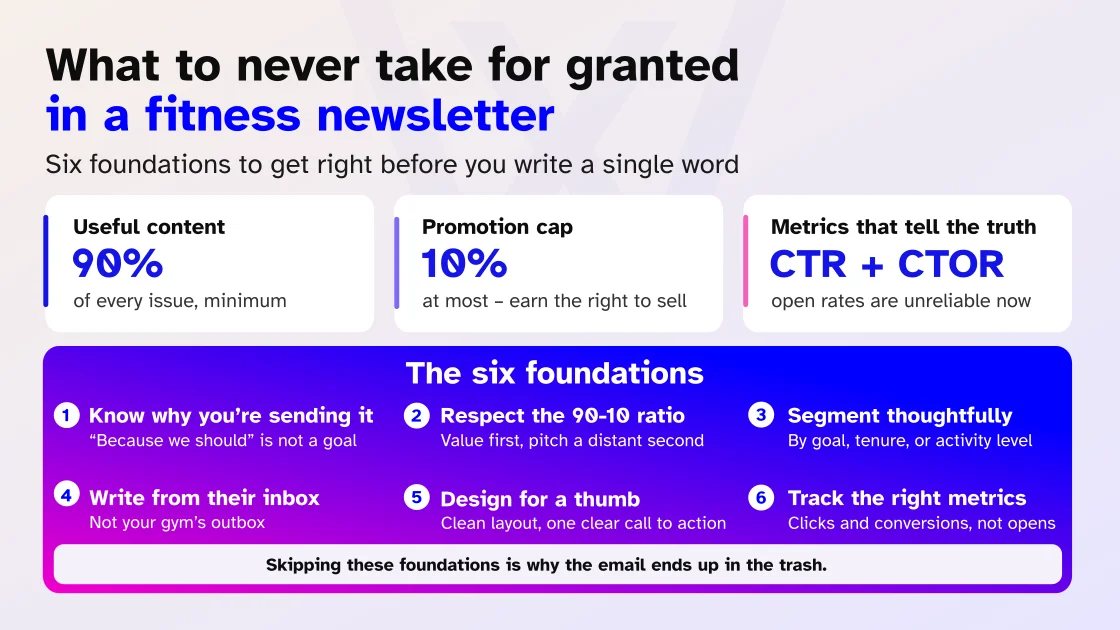 What to never take for granted
in a fitness newsletter

Six foundations to get right before you write a single word

Useful content
90%
of every issue, minimum

Promotion cap
10%
at most – earn the right to sell

Metrics that tell the truth
CTR + CTOR
open rates are unreliable now

The six foundations

1 Know why you're sending it
"Because we should" is not a goal

2 Respect the 90-10 ratio
Value first, pitch a distant second

3 Segment thoughtfully
By goal, tenure, or activity level

4 Write from their inbox
Not your gym's outbox

5 Design for a thumb
Clean layout, one clear call to action

6 Track the right metrics
Clicks and conversions, not opens

Skipping these foundations is why the email ends up in the trash.